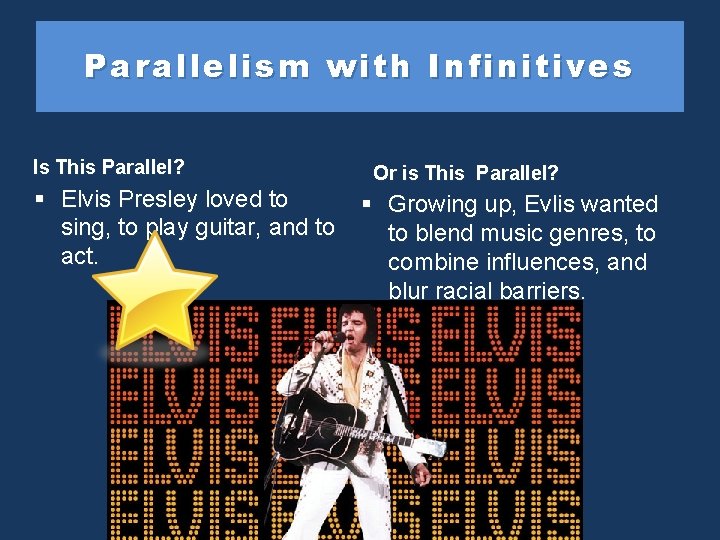 Parallelism with Infinitives

Is This Parallel?

▪ Elvis Presley loved to sing, to play guitar, and to act.

Or is This Parallel?

▪ Growing up, Evlis wanted to blend music genres, to combine influences, and blur racial barriers.

ELVIS ELVIS ELVIS
ELVIS ELVIS ELVIS
ELVIS ELVIS ELVIS
ELVIS ELVIS ELVIS